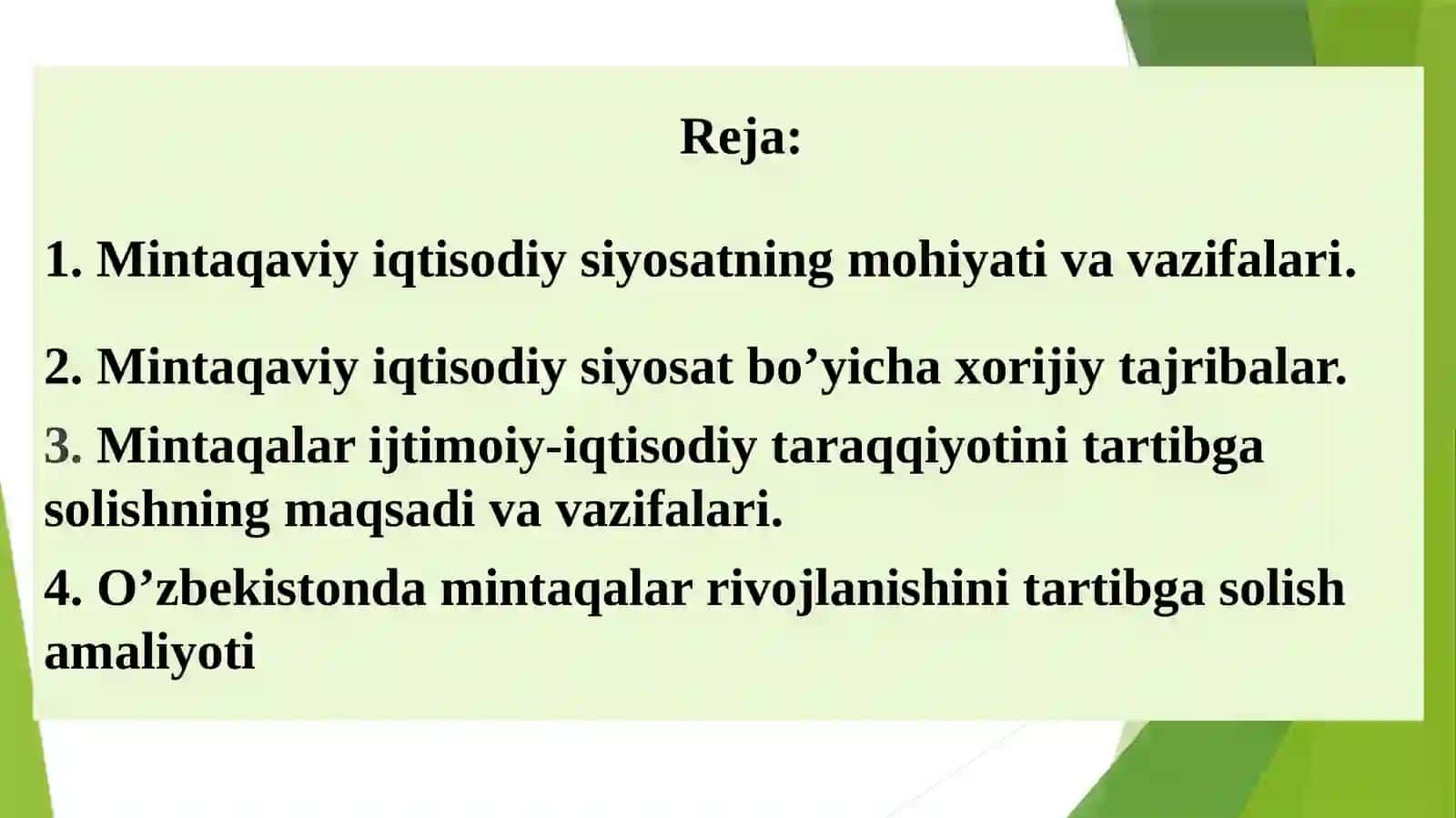 Reja:

1. Mintaqaviy iqtisodiy siyosatning mohiyati va vazifalari.

2. Mintaqaviy iqtisodiy siyosat bo’yicha xorijiy tajribalar.

3. Mintaqalar ijtimoiy-iqtisodiy taraqqiyotini tartibga solishning maqsadi va vazifalari.

4. O’zbekistonda mintaqalar rivojlanishini tartibga solish amaliyoti